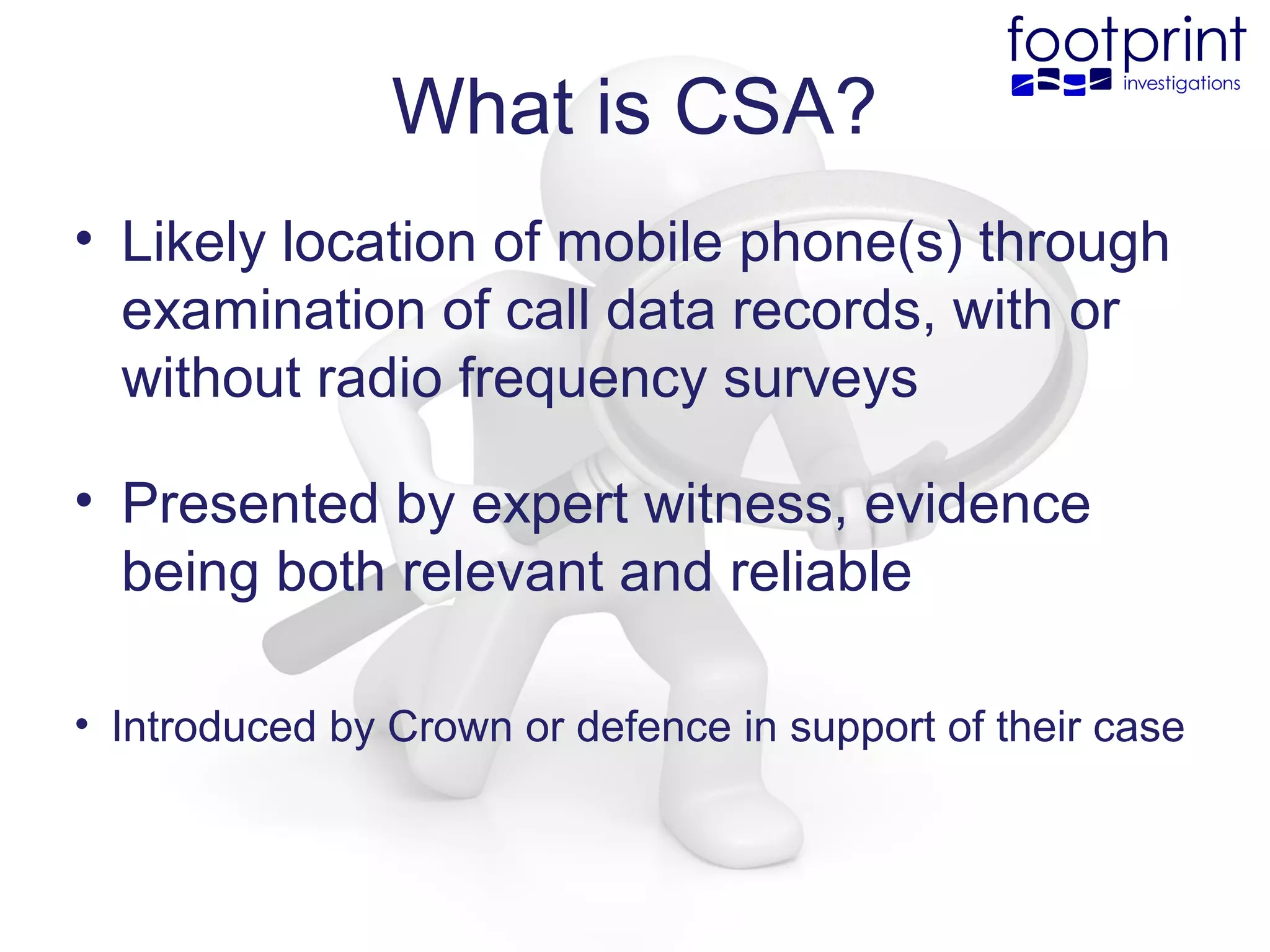 footprint
investigations

What is CSA?

• Likely location of mobile phone(s) through examination of call data records, with or without radio frequency surveys

• Presented by expert witness, evidence being both relevant and reliable

• Introduced by Crown or defence in support of their case